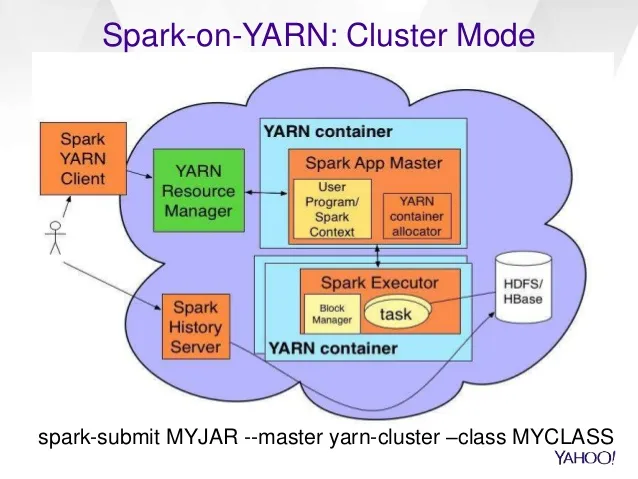 Spark-on-YARN: Cluster Mode

Spark YARN Client

YARN Resource Manager

YARN container

Spark App Master

User Program/ Spark Context

YARN container allocator

Spark Executor

Block Manager

task

YARN container

HDFS/ HBase

Spark History Server

spark-submit MYJAR --master yarn-cluster –class MYCLASS

YAHOO!